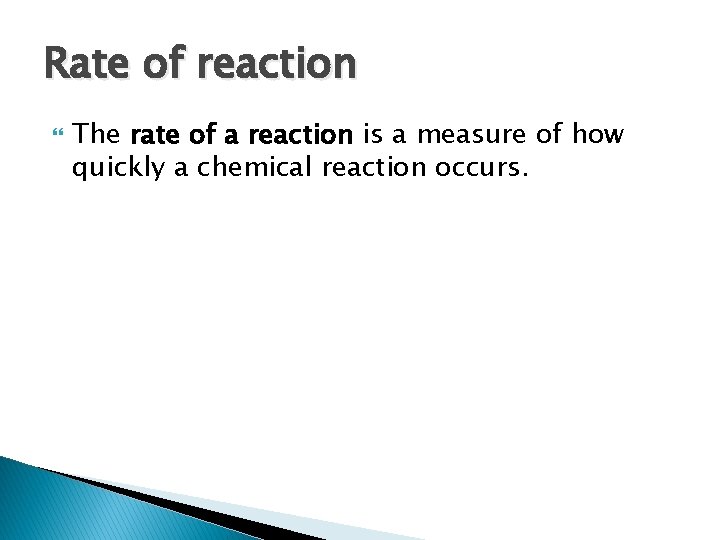 Rate of reaction

The rate of a reaction is a measure of how quickly a chemical reaction occurs.